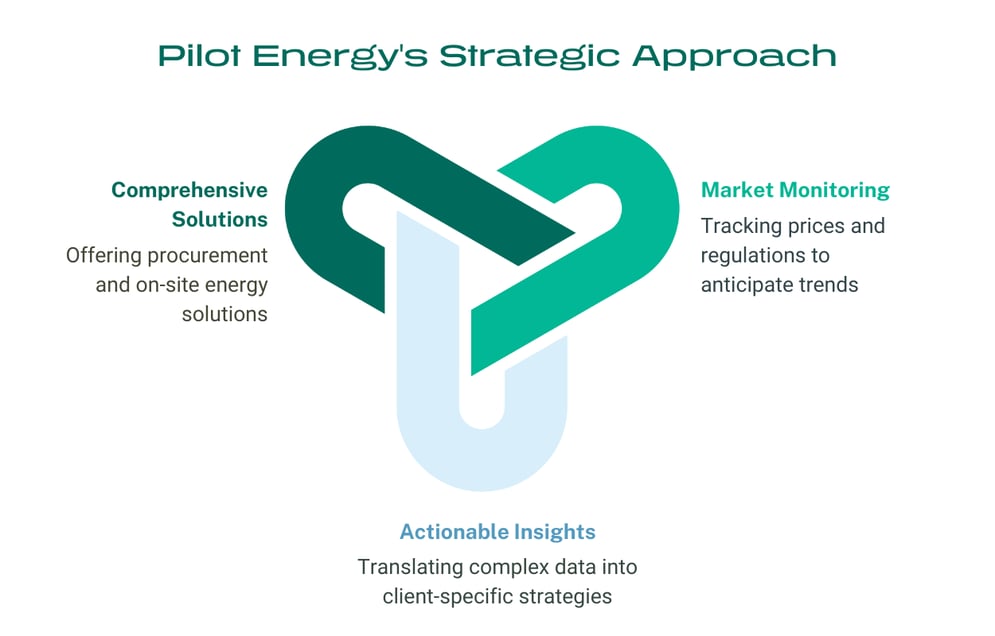 Pilot Energy's Strategic Approach

Comprehensive Solutions
Offering procurement and on-site energy solutions

Market Monitoring
Tracking prices and regulations to anticipate trends

Actionable Insights
Translating complex data into client-specific strategies